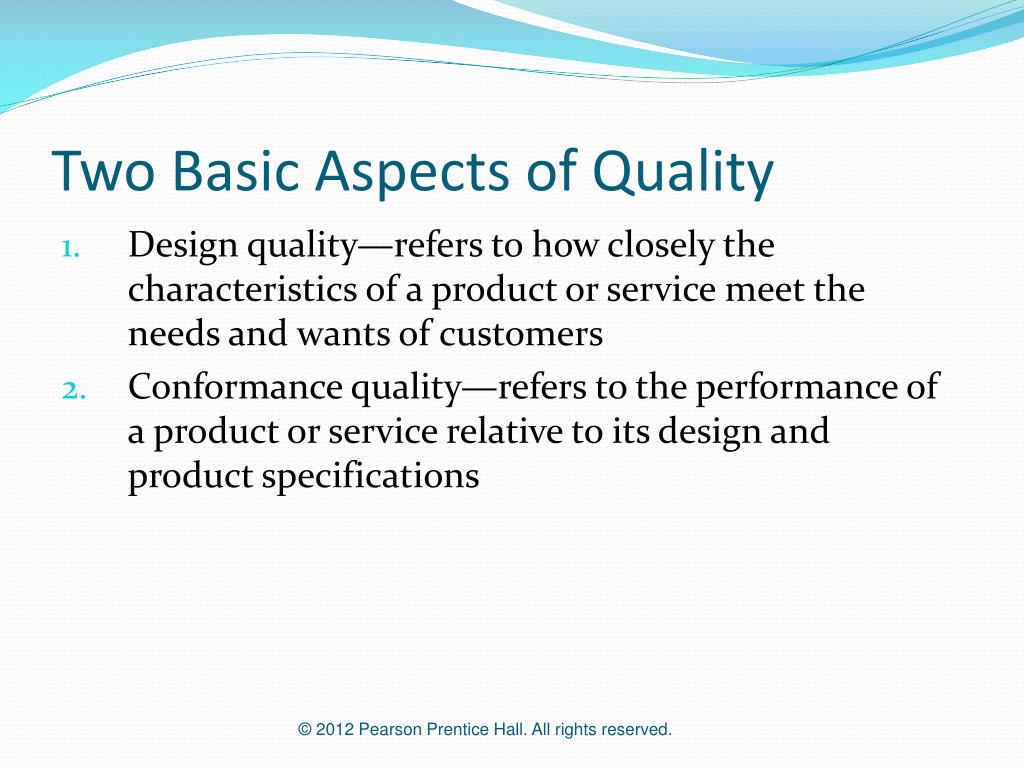 Two Basic Aspects of Quality

1. Design quality—refers to how closely the characteristics of a product or service meet the needs and wants of customers
2. Conformance quality—refers to the performance of a product or service relative to its design and product specifications

© 2012 Pearson Prentice Hall. All rights reserved.